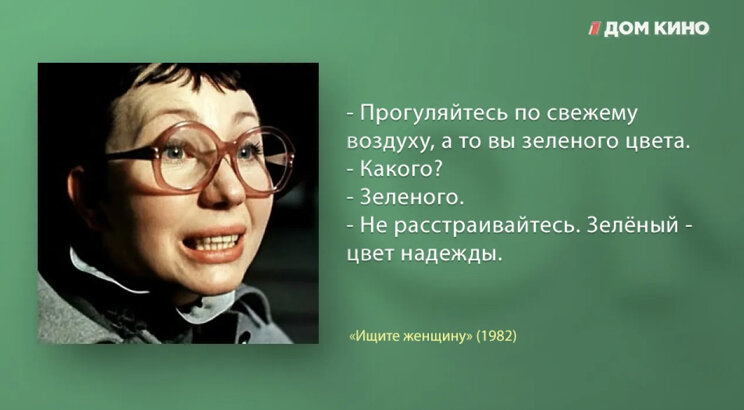 ДОМ КИНО

- Прогуляйтесь по свежему воздуху, а то вы зеленого цвета.
- Какого?
- Зеленого.
- Не расстраивайтесь. Зелёный - цвет надежды.

«Ищите женщину» (1982)